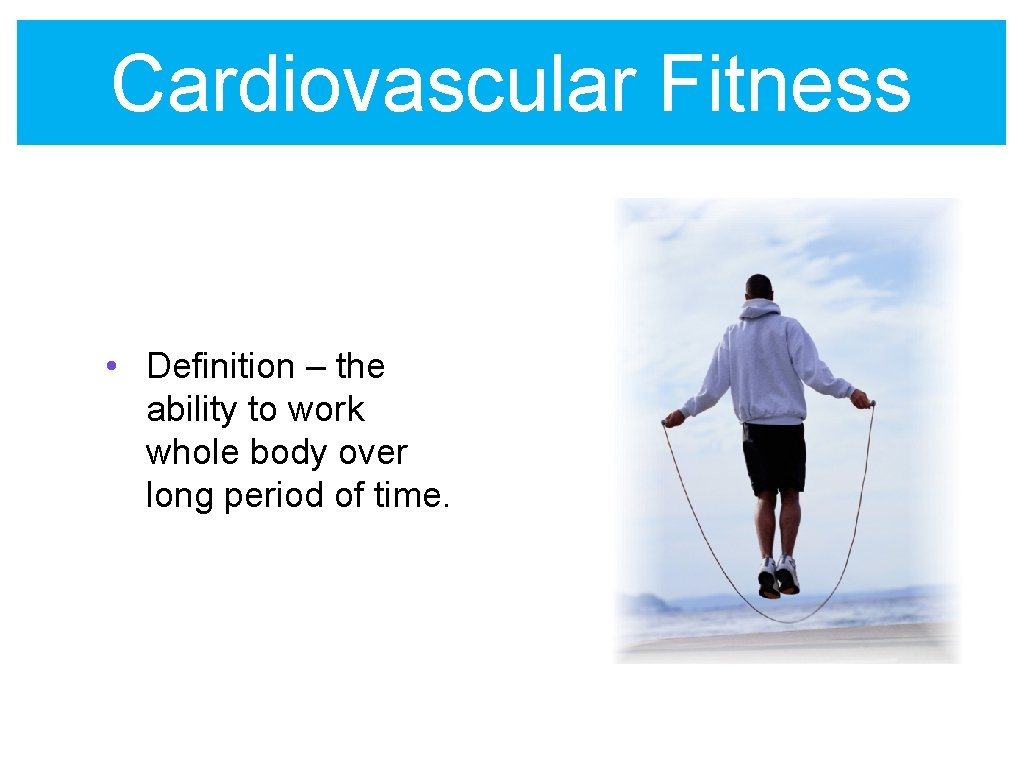 Cardiovascular Fitness

• Definition – the ability to work whole body over long period of time.